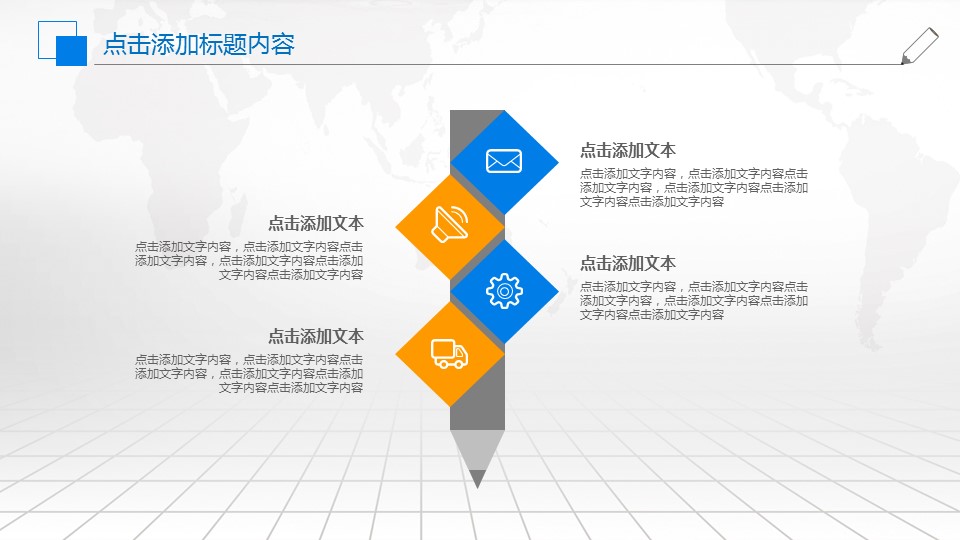 点击添加标题内容

点击添加文本
点击添加文字内容，点击添加文字内容点击添加文字内容，点击添加文字内容点击添加文字内容点击添加文字内容

点击添加文本
点击添加文字内容，点击添加文字内容点击添加文字内容，点击添加文字内容点击添加文字内容点击添加文字内容

点击添加文本
点击添加文字内容，点击添加文字内容点击添加文字内容，点击添加文字内容点击添加文字内容点击添加文字内容

点击添加文本
点击添加文字内容，点击添加文字内容点击添加文字内容，点击添加文字内容点击添加文字内容点击添加文字内容